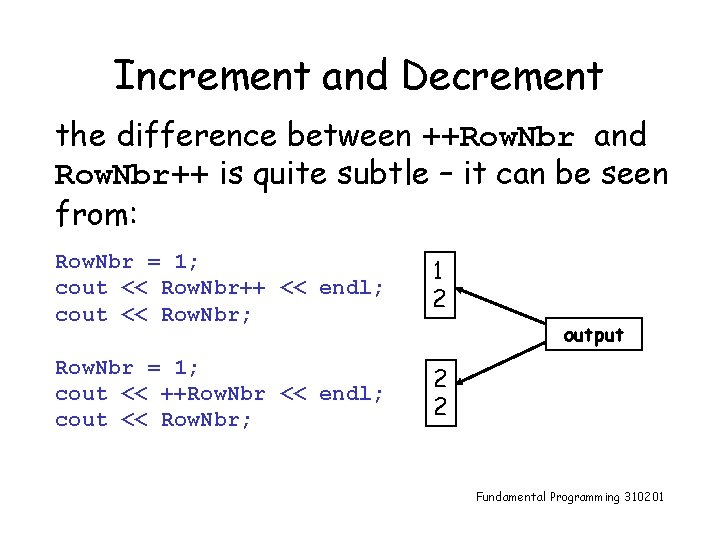 Increment and Decrement

the difference between ++RowNbr and RowNbr++ is quite subtle – it can be seen from:

RowNbr = 1;
cout << RowNbr++ << endl;
cout << RowNbr;

RowNbr = 1;
cout << ++RowNbr << endl;
cout << RowNbr;

1
2

output

2
2

Fundamental Programming 310201